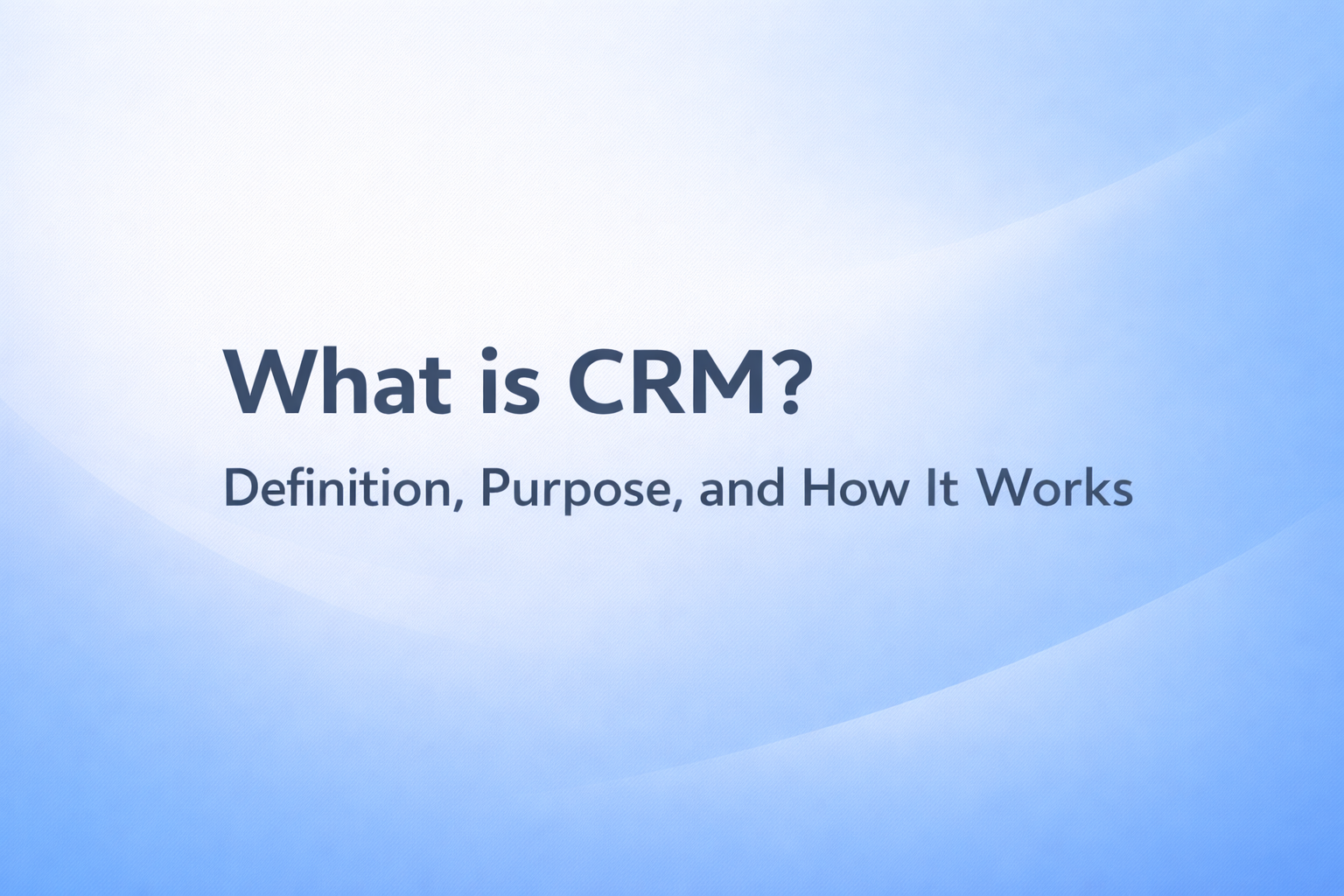 What is CRM?

Definition, Purpose, and How It Works